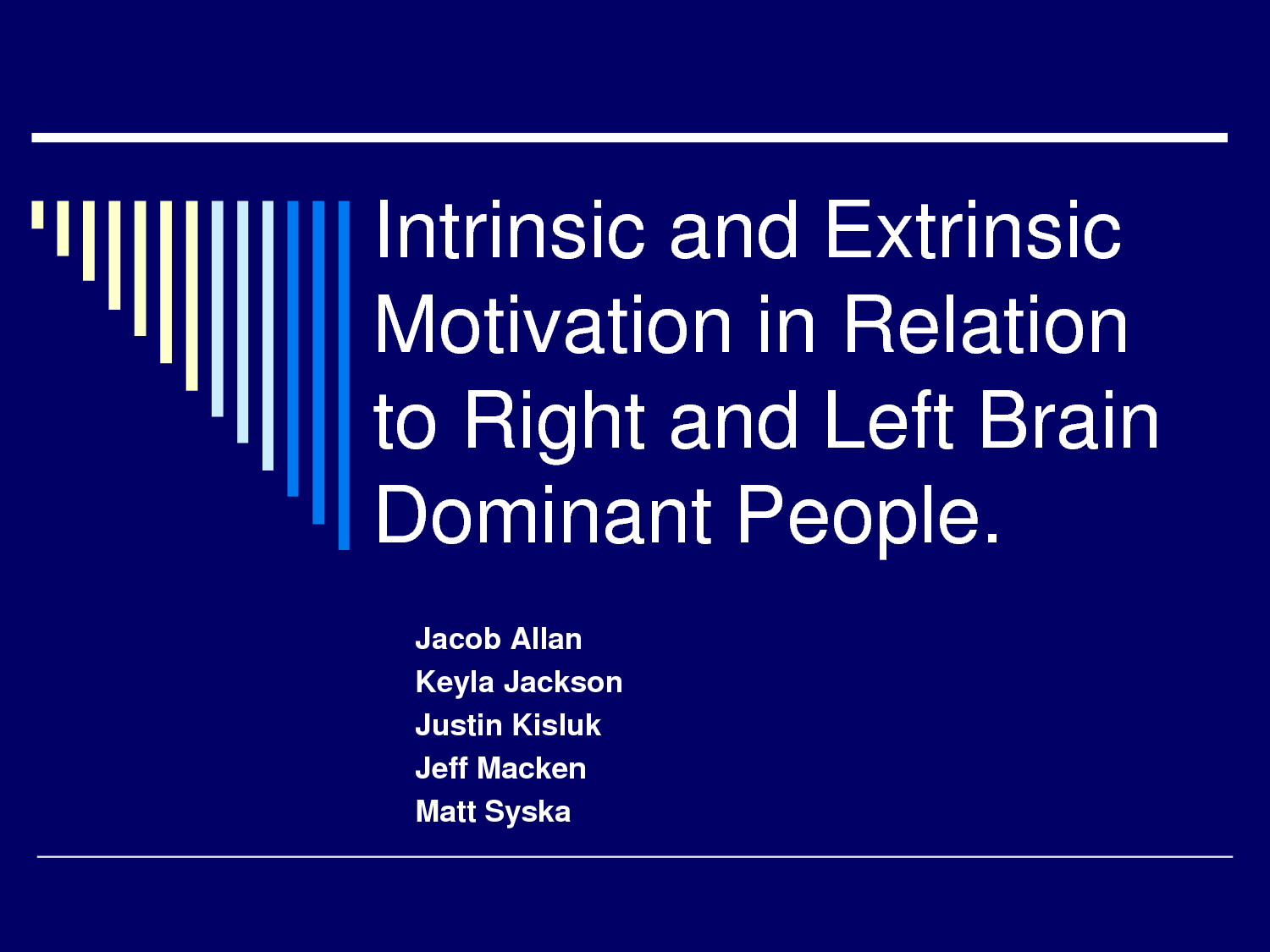 Intrinsic and Extrinsic Motivation in Relation to Right and Left Brain Dominant People.

Jacob Allan
Keyla Jackson
Justin Kisluk
Jeff Macken
Matt Syska